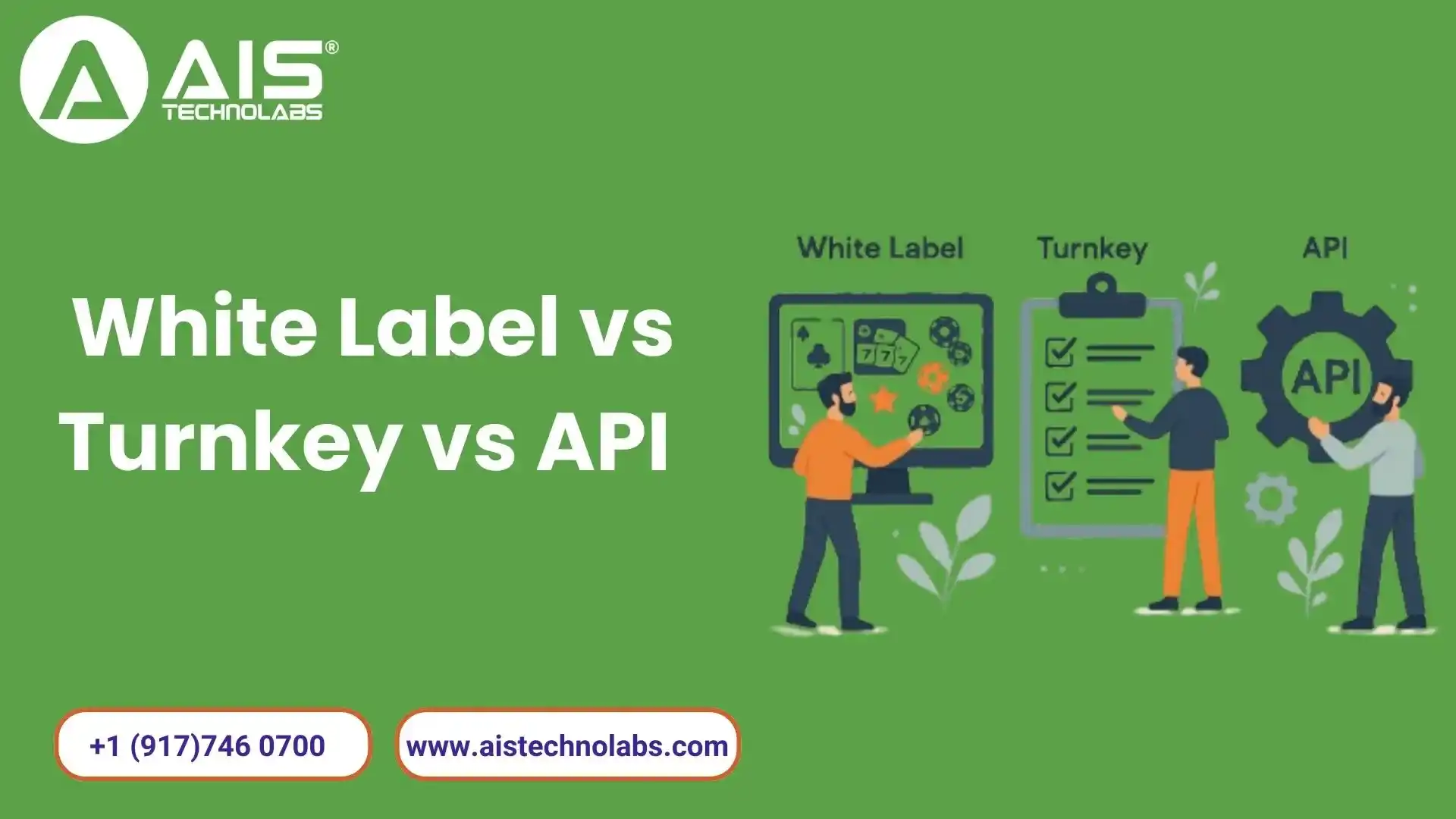 AIS®
TECHNOLABS

White Label vs Turnkey vs API

White Label

Turnkey

API

777

API

+1 (917)746 0700

www.aistechnolabs.com